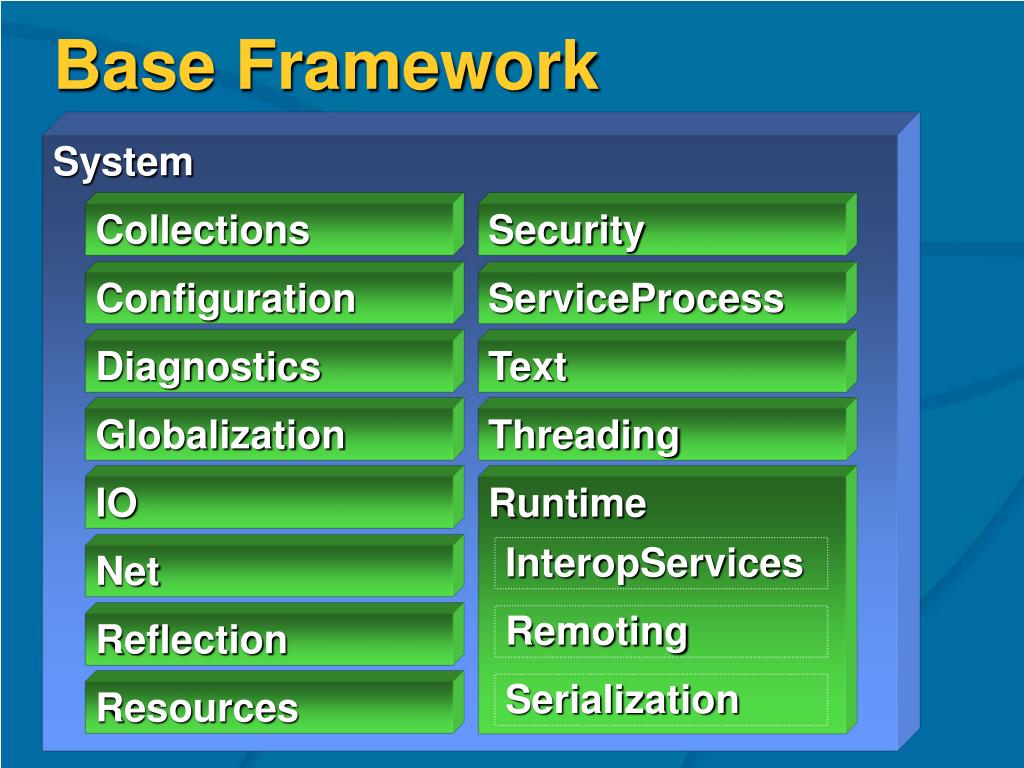 Base Framework

System

Collections

Configuration

Diagnostics

Globalization

IO

Net

Reflection

Resources

Security

ServiceProcess

Text

Threading

Runtime

InteropServices

Remoting

Serialization